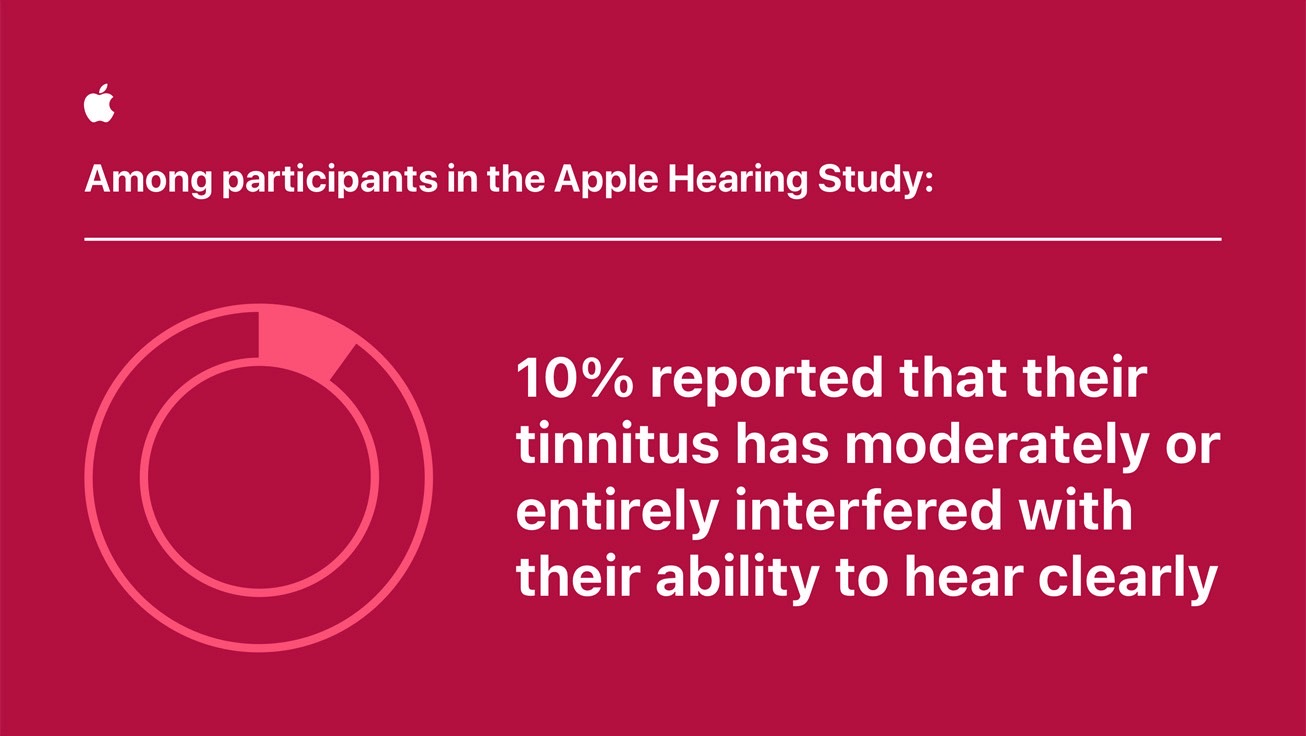 Among participants in the Apple Hearing Study:

10% reported that their tinnitus has moderately or entirely interfered with their ability to hear clearly